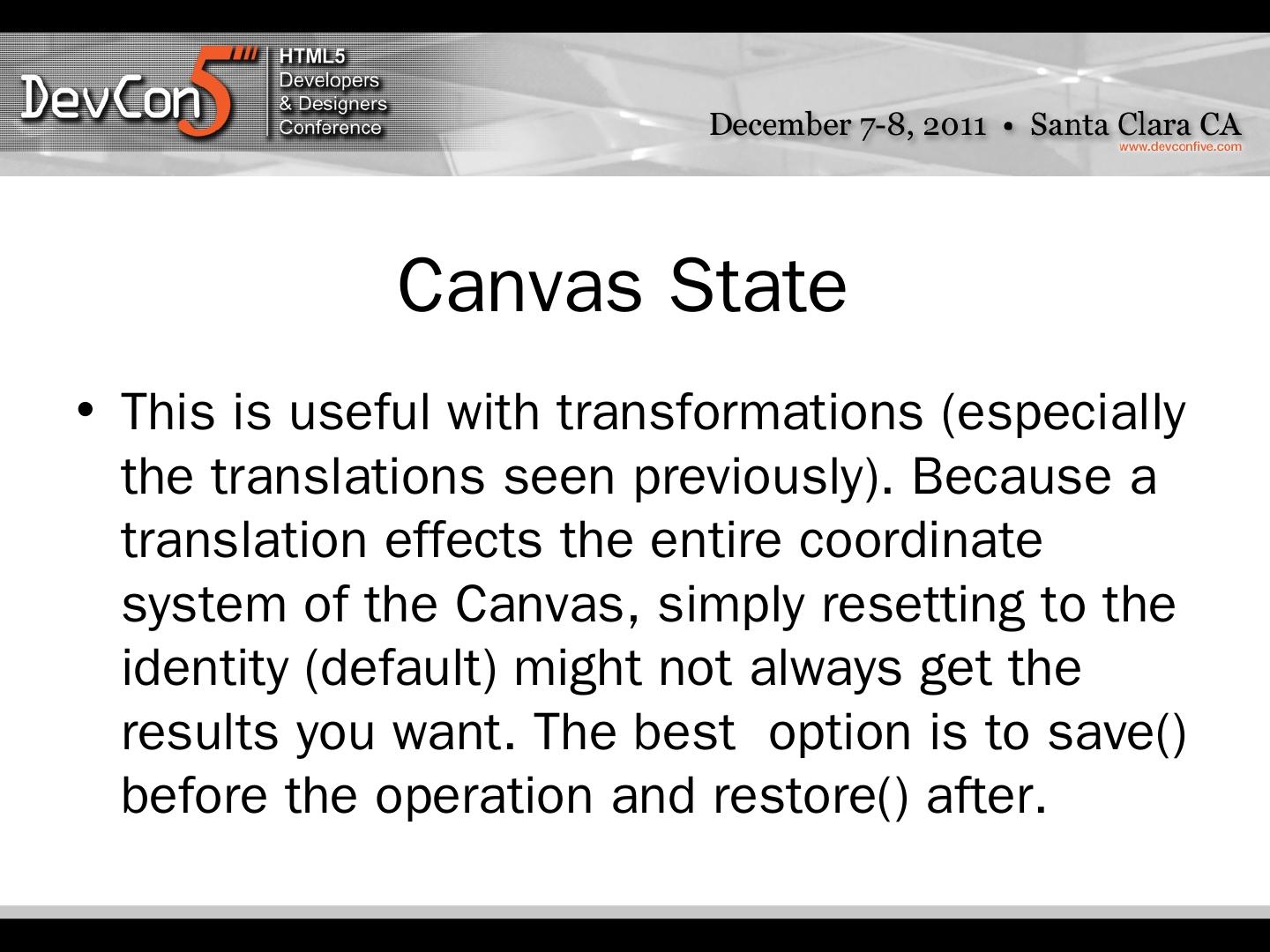 DevCon5 HTML5 Developers & Designers Conference

December 7-8, 2011 • Santa Clara CA
www.devconfive.com

Canvas State

• This is useful with transformations (especially the translations seen previously). Because a translation effects the entire coordinate system of the Canvas, simply resetting to the identity (default) might not always get the results you want. The best option is to save() before the operation and restore() after.